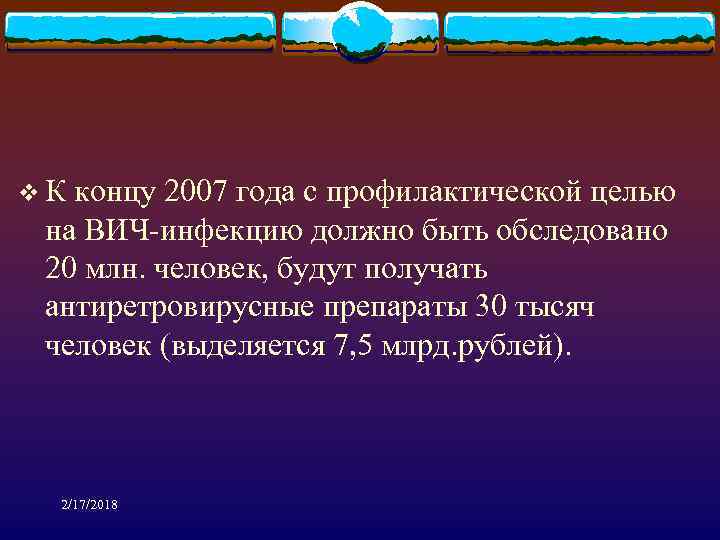 ❖ К концу 2007 года с профилактической целью на ВИЧ-инфекцию должно быть обследовано 20 млн. человек, будут получать антиретровирусные препараты 30 тысяч человек (выделяется 7,5 млрд.рублей).

2/17/2018